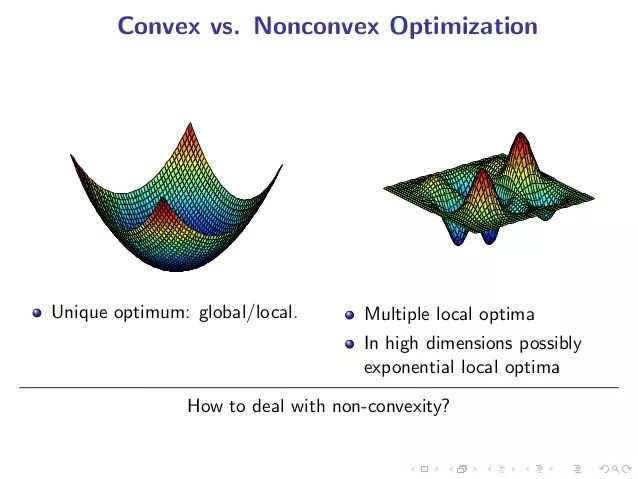 Convex vs. Nonconvex Optimization

Unique optimum: global/local.

Multiple local optima

In high dimensions possibly exponential local optima

How to deal with non-convexity?